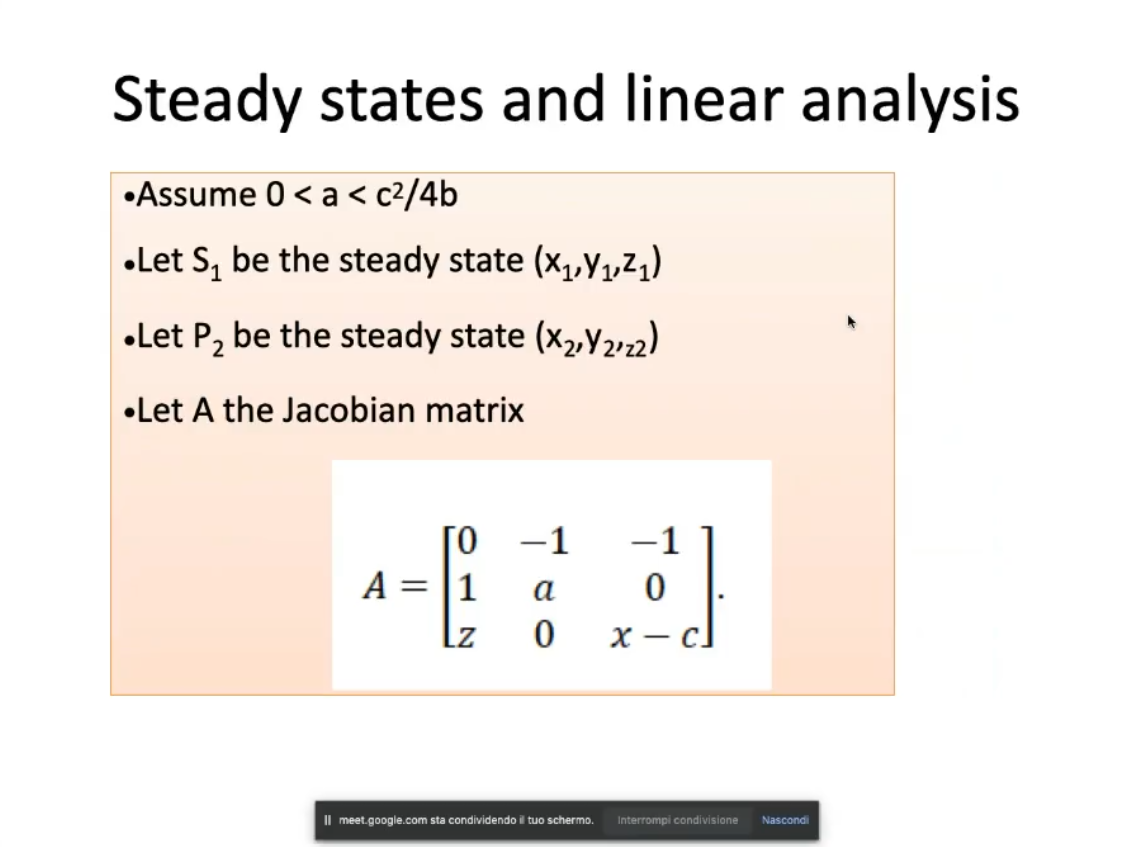 Steady states and linear analysis

•Assume $0 < a < c^2/4b$

•Let $S_1$ be the steady state $(x_1,y_1,z_1)$

•Let $P_2$ be the steady state $(x_2,y_{2,z2})$

•Let A the Jacobian matrix

$A = \begin{bmatrix} 0 & -1 & -1 \\ 1 & a & 0 \\ z & 0 & x-c \end{bmatrix}.$

meet.google.com sta condividendo il tuo schermo. Interrompi condivisione Nascondi